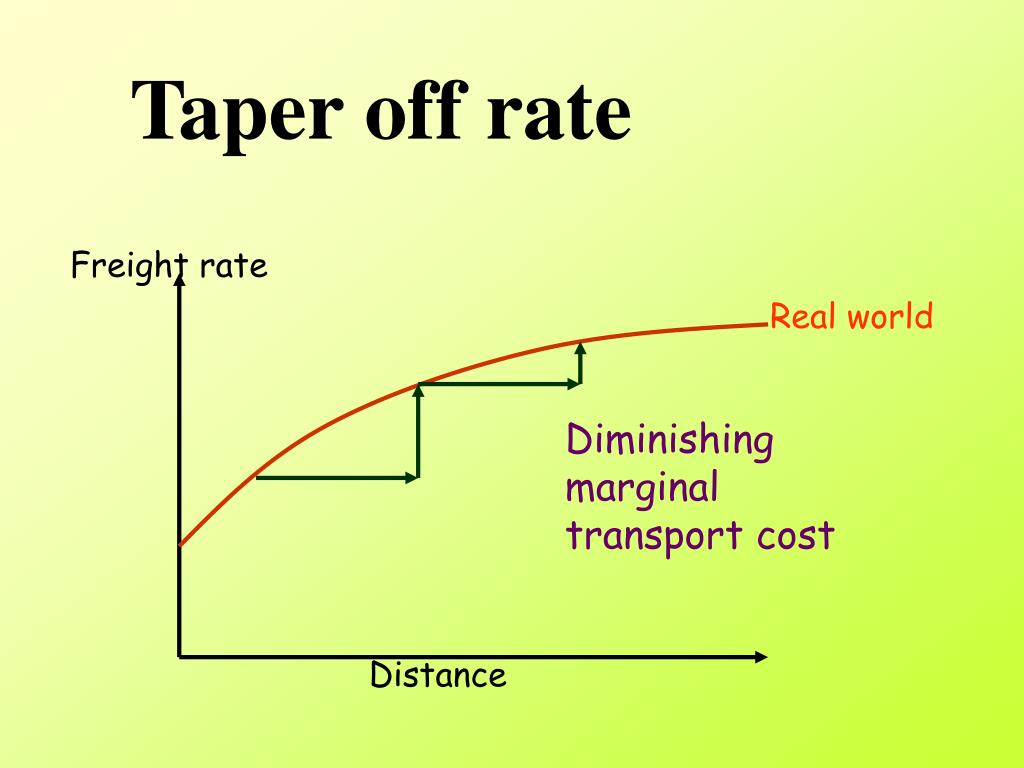 Taper off rate

Freight rate

Real world

Diminishing marginal transport cost

Distance